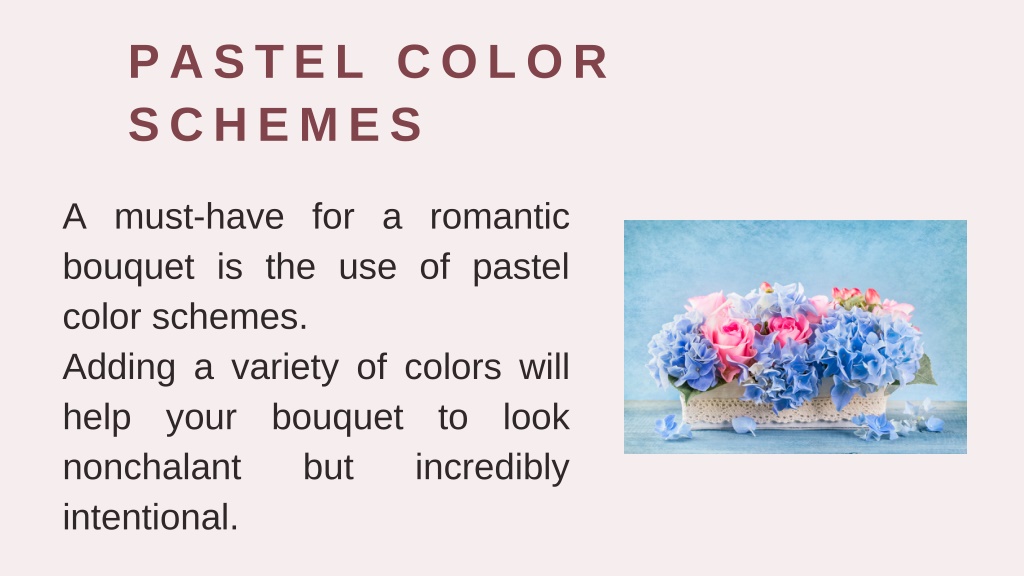 PASTEL COLOR SCHEMES

A must-have for a romantic bouquet is the use of pastel color schemes.
Adding a variety of colors will help your bouquet to look nonchalant but incredibly intentional.